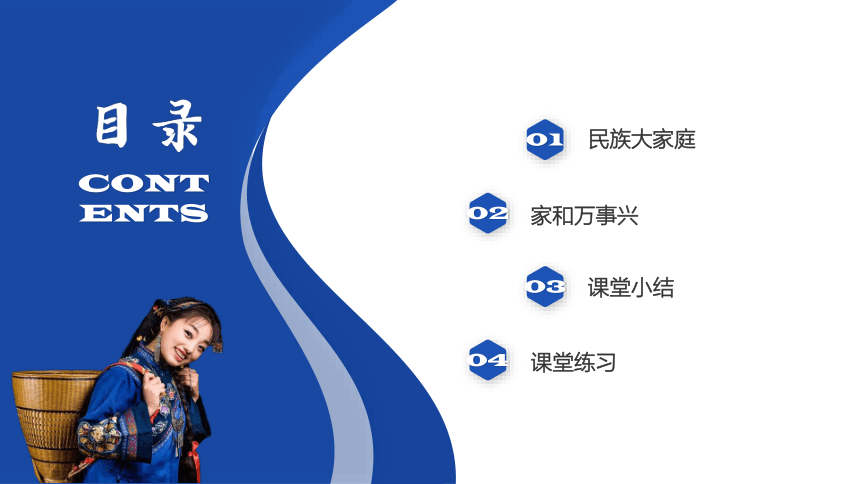 目录
CONT
ENTS

01 民族大家庭

02 家和万事兴

03 课堂小结

04 课堂练习